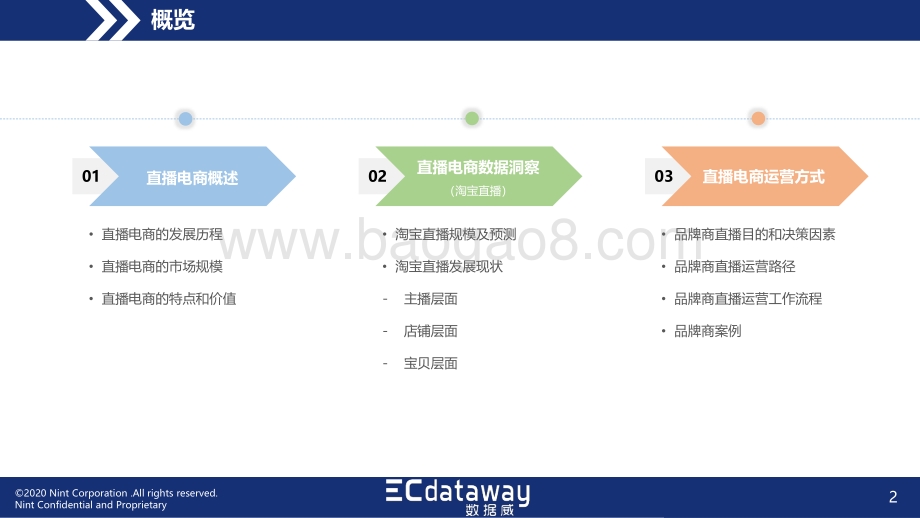 概览

01 直播电商概述

• 直播电商的发展历程
• 直播电商的市场规模
• 直播电商的特点和价值

02 直播电商数据洞察
（淘宝直播）

• 淘宝直播规模及预测
• 淘宝直播发展现状
- 主播层面
- 店铺层面
- 宝贝层面

03 直播电商运营方式

• 品牌商直播目的和决策因素
• 品牌商直播运营路径
• 品牌商直播运营工作流程
• 品牌商案例

www.baogao8.com

©2020 Nint Corporation .All rights reserved.
Nint Confidential and Proprietary

ECdataway
数据威

2